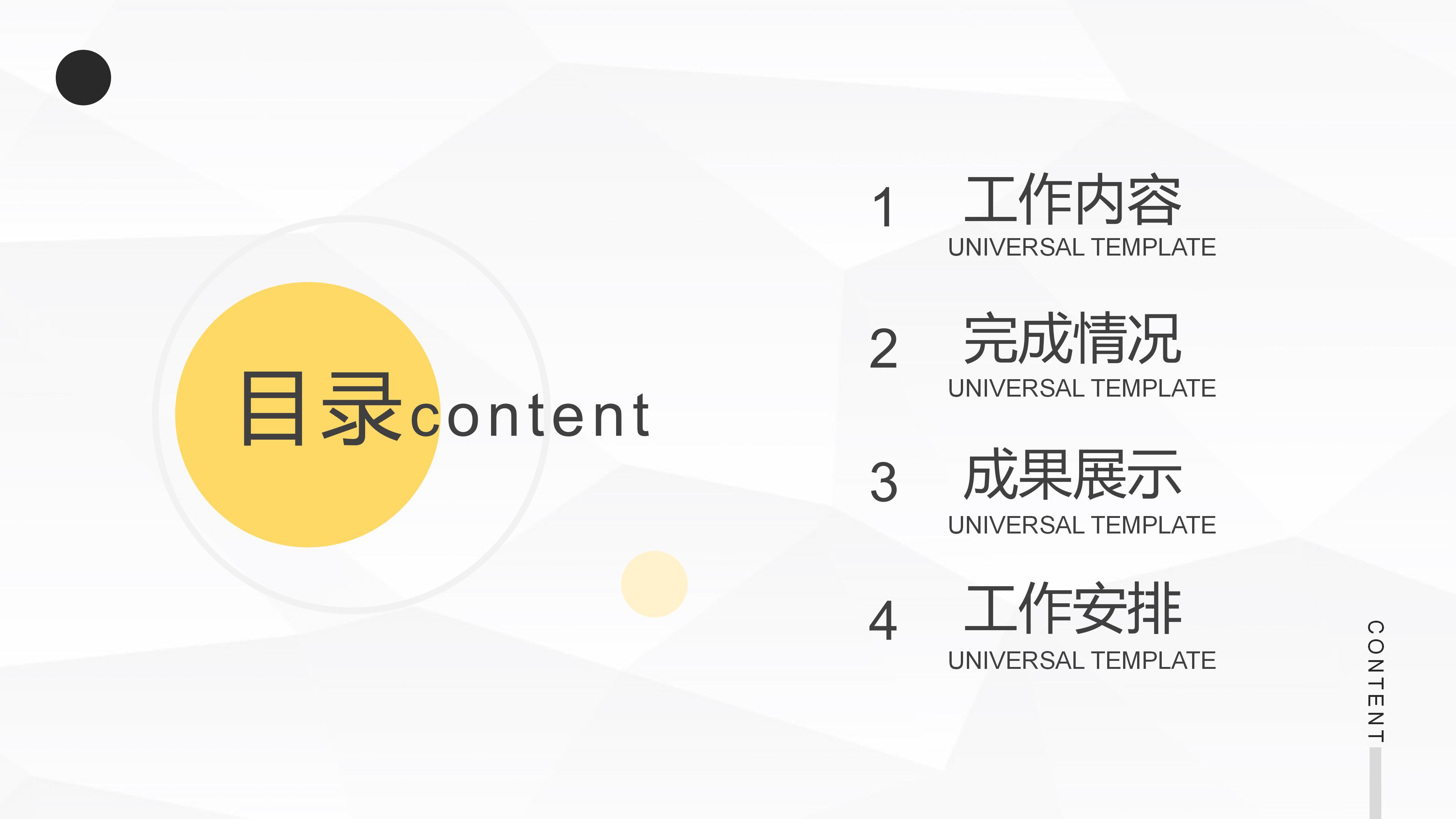 目录content

1 工作内容
UNIVERSAL TEMPLATE

2 完成情况
UNIVERSAL TEMPLATE

3 成果展示
UNIVERSAL TEMPLATE

4 工作安排
UNIVERSAL TEMPLATE

CONTENT